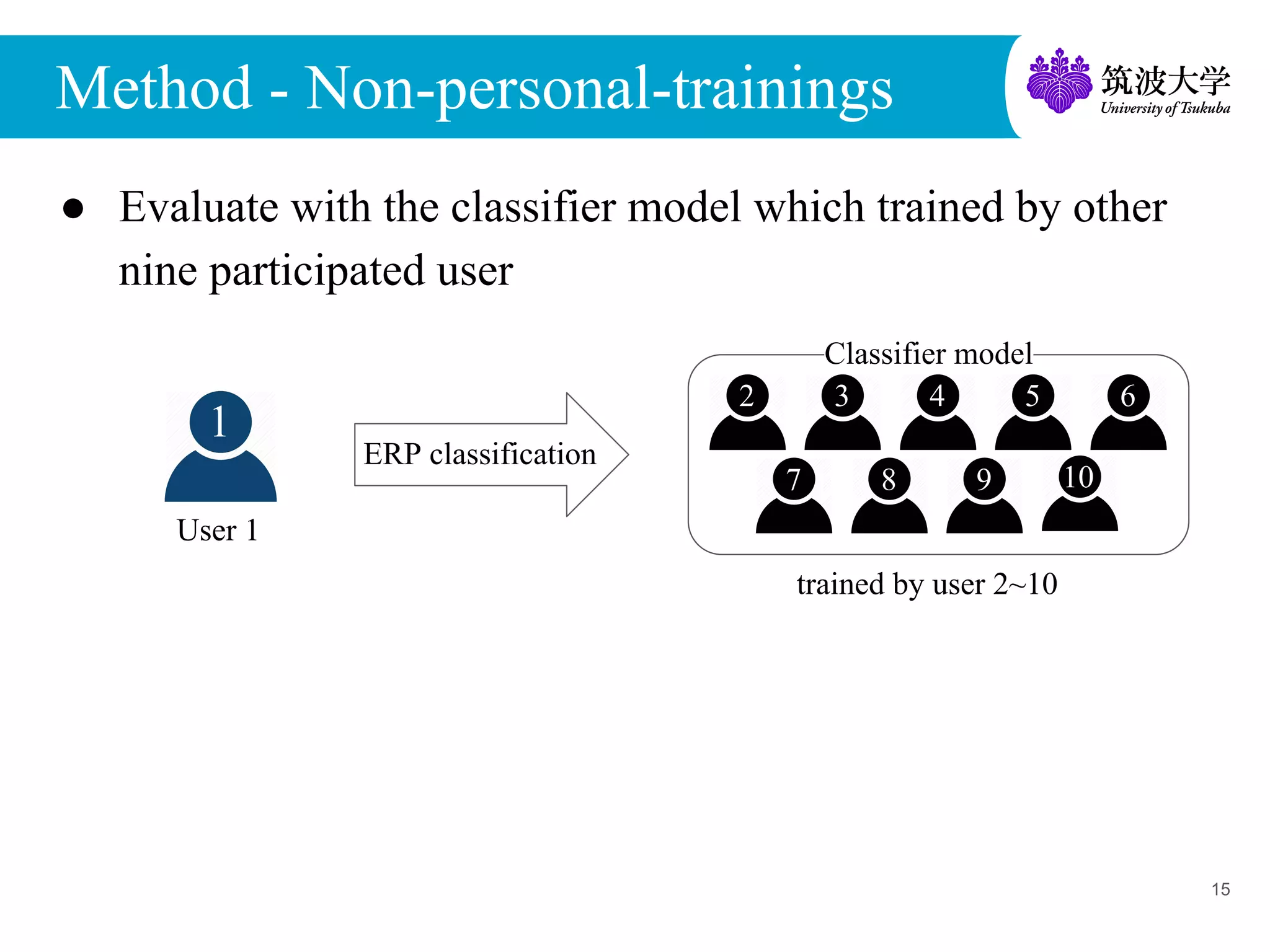 Method - Non-personal-trainings

筑波大学
University of Tsukuba

● Evaluate with the classifier model which trained by other nine participated user

1
User 1

ERP classification

Classifier model
2 3 4 5 6
7 8 9 10

trained by user 2~10

15